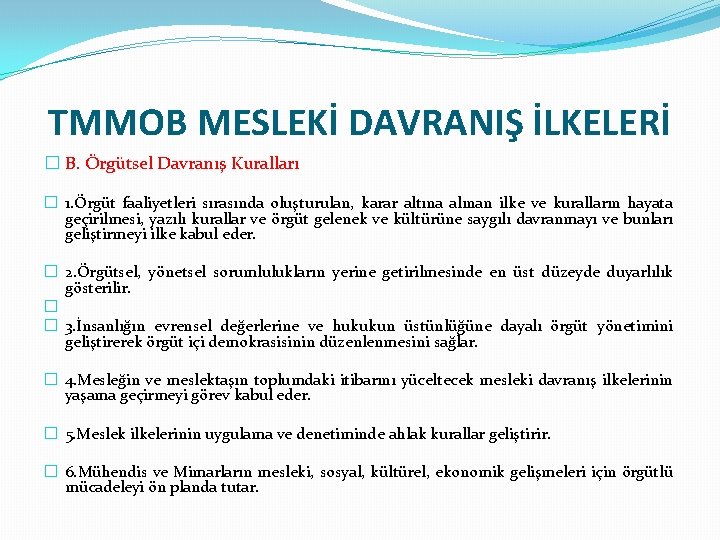 TMMOB MESLEKİ DAVRANIŞ İLKELERİ

B. Örgütsel Davranış Kuralları

1.Örgüt faaliyetleri sırasında oluşturulan, karar altına alınan ilke ve kuralların hayata geçirilmesi, yazılı kurallar ve örgüt gelenek ve kültürüne saygılı davranmayı ve bunları geliştirmeyi ilke kabul eder.

2.Örgütsel, yönetsel sorumlulukların yerine getirilmesinde en üst düzeyde duyarlılık gösterilir.

3.İnsanlığın evrensel değerlerine ve hukukun üstünlüğüne dayalı örgüt yönetimini geliştirerek örgüt içi demokrasisinin düzenlenmesini sağlar.

4.Mesleğin ve meslektaşın toplumdaki itibarını yüceltecek mesleki davranış ilkelerinin yaşama geçirmeyi görev kabul eder.

5.Meslek ilkelerinin uygulama ve denetiminde ahlak kurallar geliştirir.

6.Mühendis ve Mimarların mesleki, sosyal, kültürel, ekonomik gelişmeleri için örgütlü mücadeleyi ön planda tutar.